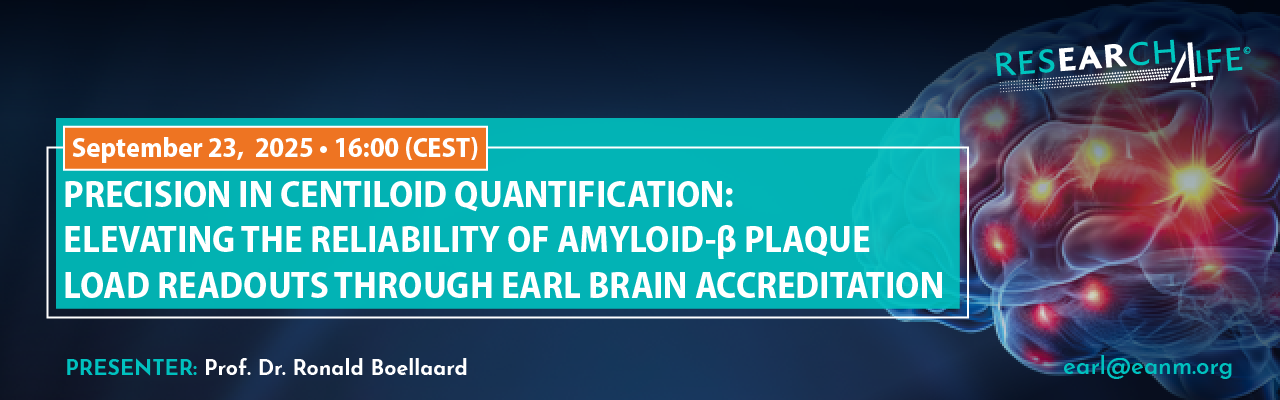 RESEARCH4LIFE®

September 23, 2025 • 16:00 (CEST)

PRECISION IN CENTILOID QUANTIFICATION: ELEVATING THE RELIABILITY OF AMYLOID-β PLAQUE LOAD READOUTS THROUGH EARL BRAIN ACCREDITATION

PRESENTER: Prof. Dr. Ronald Boellaard

earl@eanm.org